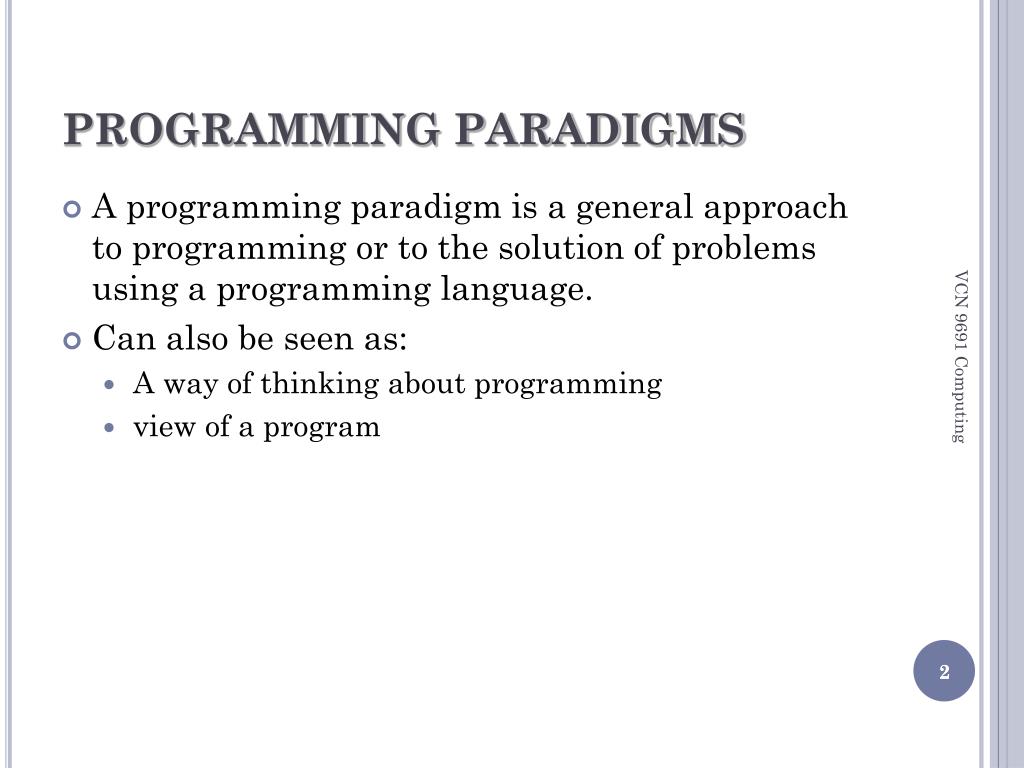 PROGRAMMING PARADIGMS

A programming paradigm is a general approach to programming or to the solution of problems using a programming language.

Can also be seen as:

A way of thinking about programming

view of a program

VCN 9691 Computing

2